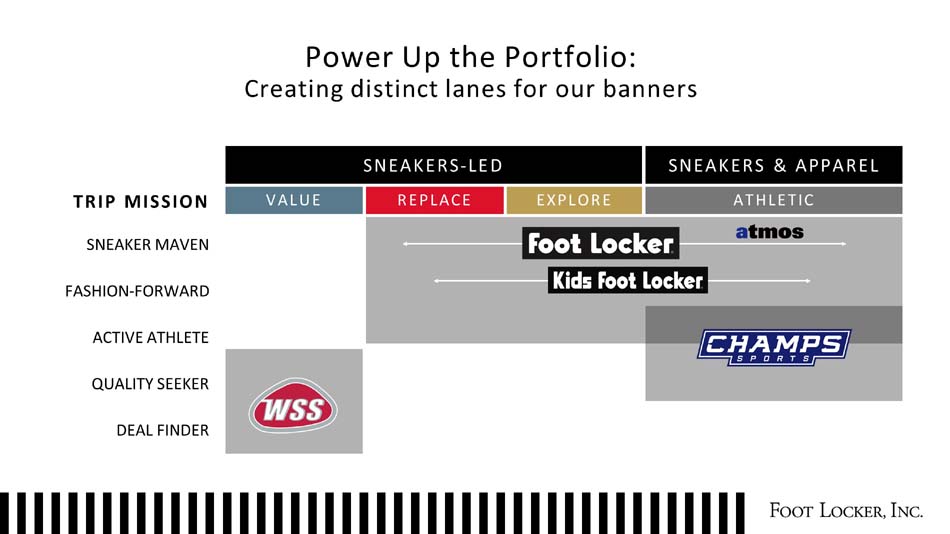 Power Up the Portfolio:
Creating distinct lanes for our banners

SNEAKERS-LED

SNEAKERS & APPAREL

TRIP MISSION

VALUE

REPLACE

EXPLORE

ATHLETIC

SNEAKER MAVEN

FASHION-FORWARD

ACTIVE ATHLETE

QUALITY SEEKER

DEAL FINDER

Foot Locker

atmos

Kids Foot Locker

CHAMPS SPORTS

WSS

FOOT LOCKER, INC.